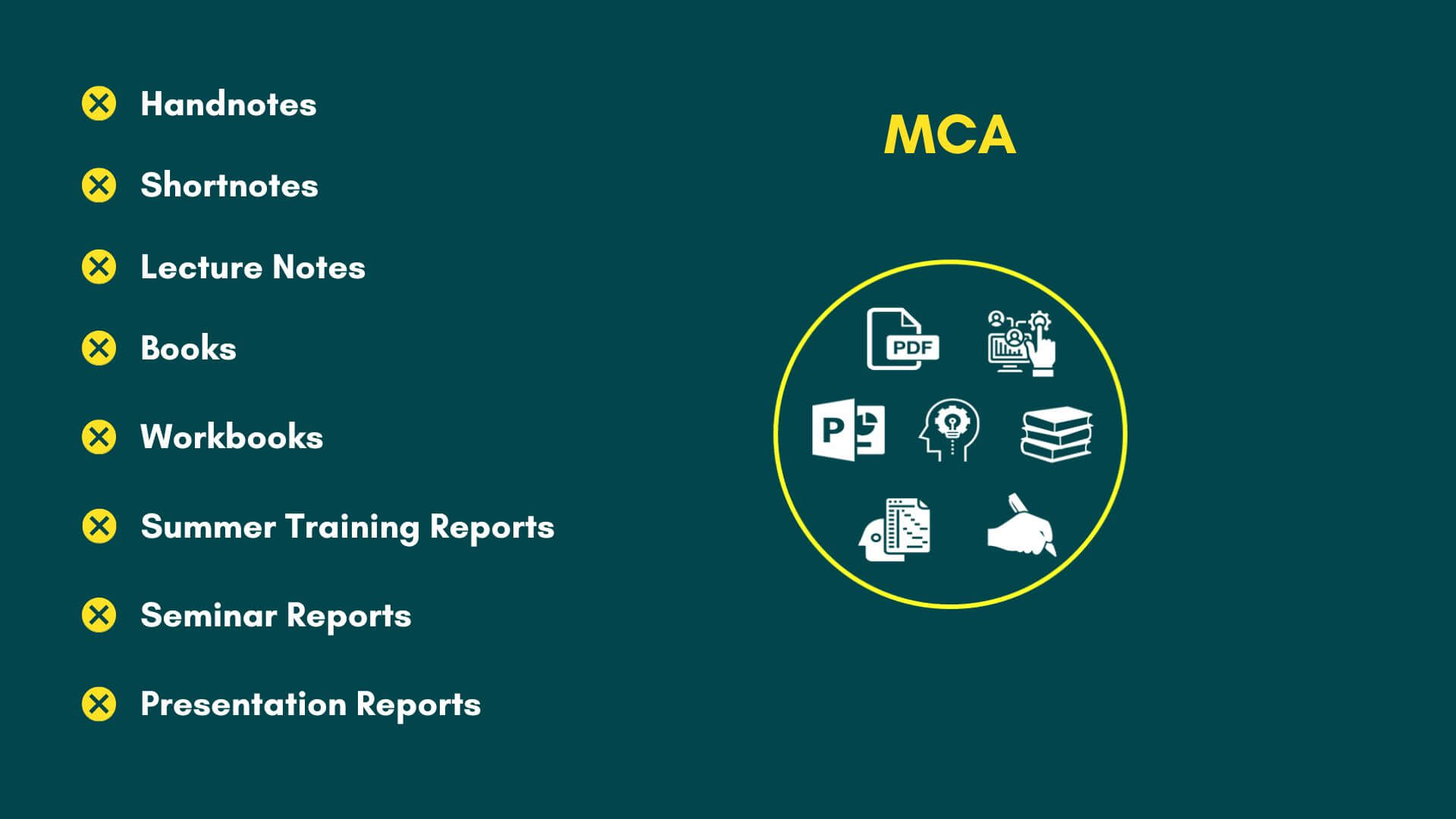 Handnotes

Shortnotes

Lecture Notes

Books

Workbooks

Summer Training Reports

Seminar Reports

Presentation Reports

MCA

PDF

P